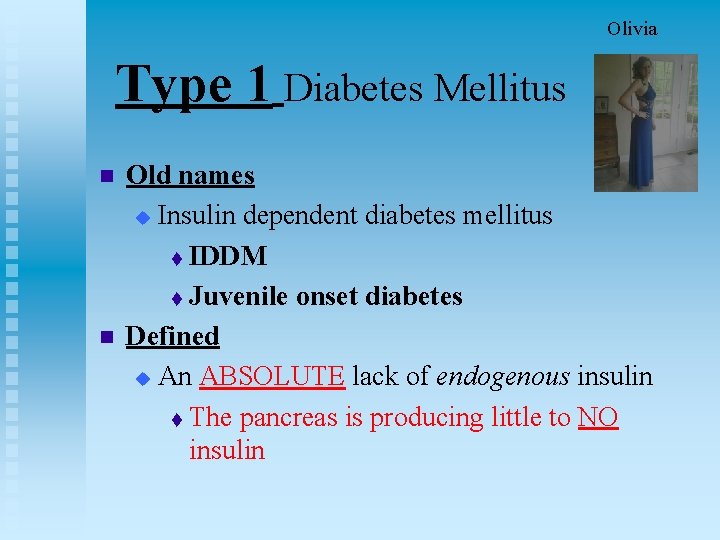 Olivia

Type 1 Diabetes Mellitus

Old names
Insulin dependent diabetes mellitus
IDDM
Juvenile onset diabetes

Defined
An ABSOLUTE lack of endogenous insulin
The pancreas is producing little to NO insulin